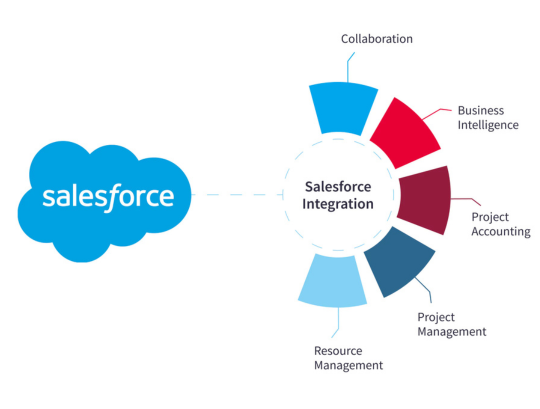 salesforce

Salesforce Integration

Collaboration

Business Intelligence

Project Accounting

Project Management

Resource Management